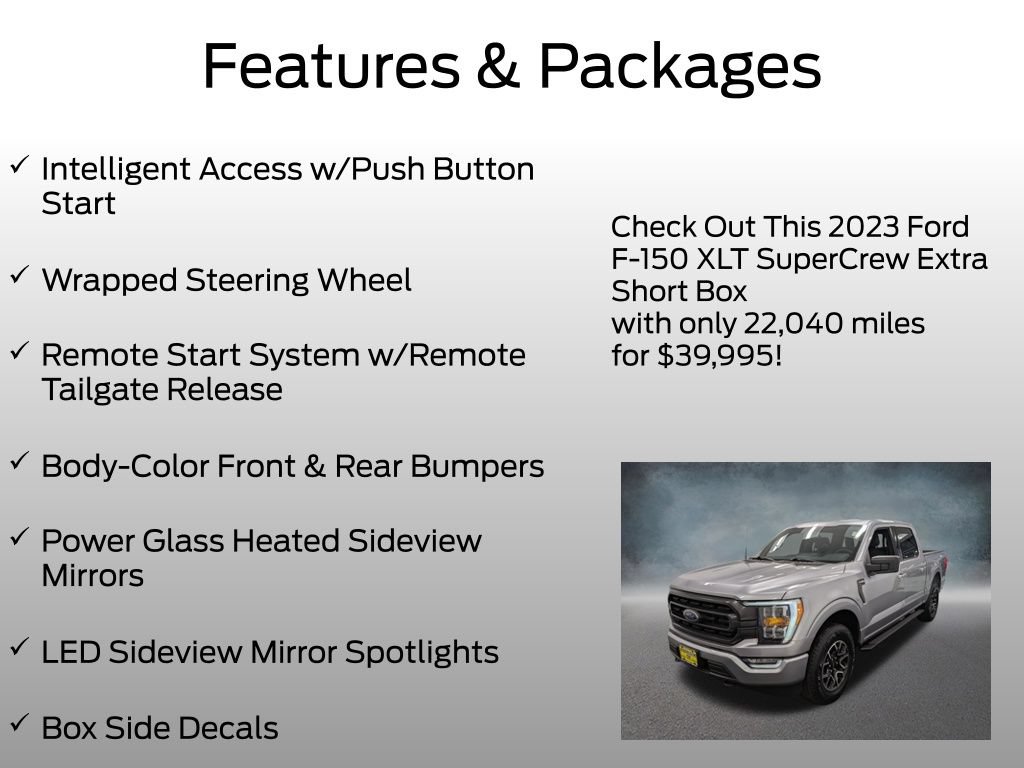 Features & Packages

✓ Intelligent Access w/Push Button Start

✓ Wrapped Steering Wheel

✓ Remote Start System w/Remote Tailgate Release

✓ Body-Color Front & Rear Bumpers

✓ Power Glass Heated Sideview Mirrors

✓ LED Sideview Mirror Spotlights

✓ Box Side Decals

Check Out This 2023 Ford F-150 XLT SuperCrew Extra Short Box
with only 22,040 miles
for $39,995!